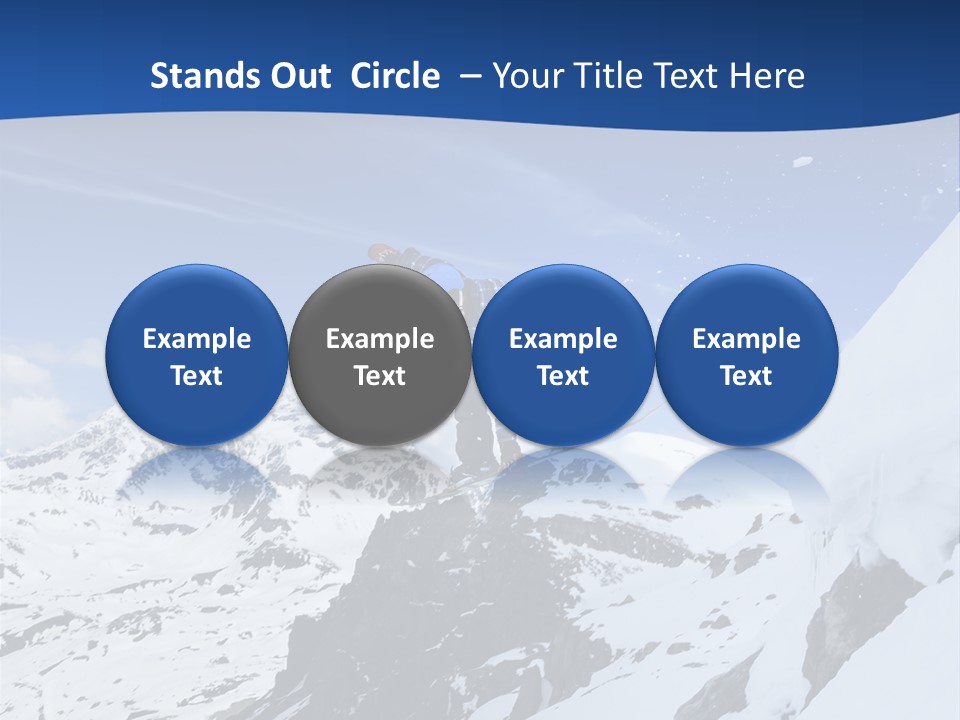 Stands Out Circle – Your Title Text Here

Example Text

Example Text

Example Text

Example Text